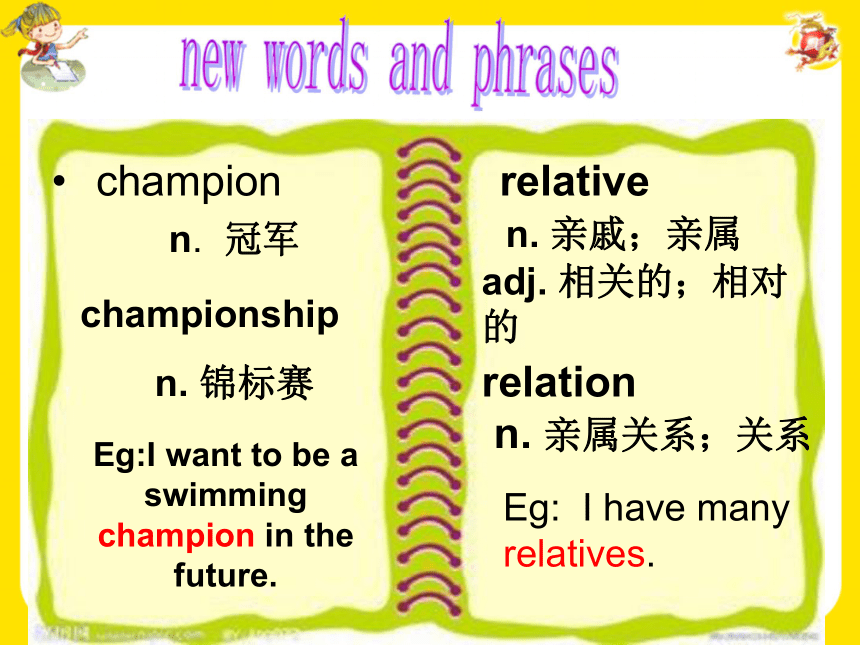 new words and phrases

• champion

n. 冠军

championship

n. 锦标赛

Eg:I want to be a swimming champion in the future.

relative

n. 亲戚；亲属

adj. 相关的；相对的

relation

n. 亲属关系；关系

Eg: I have many relatives.